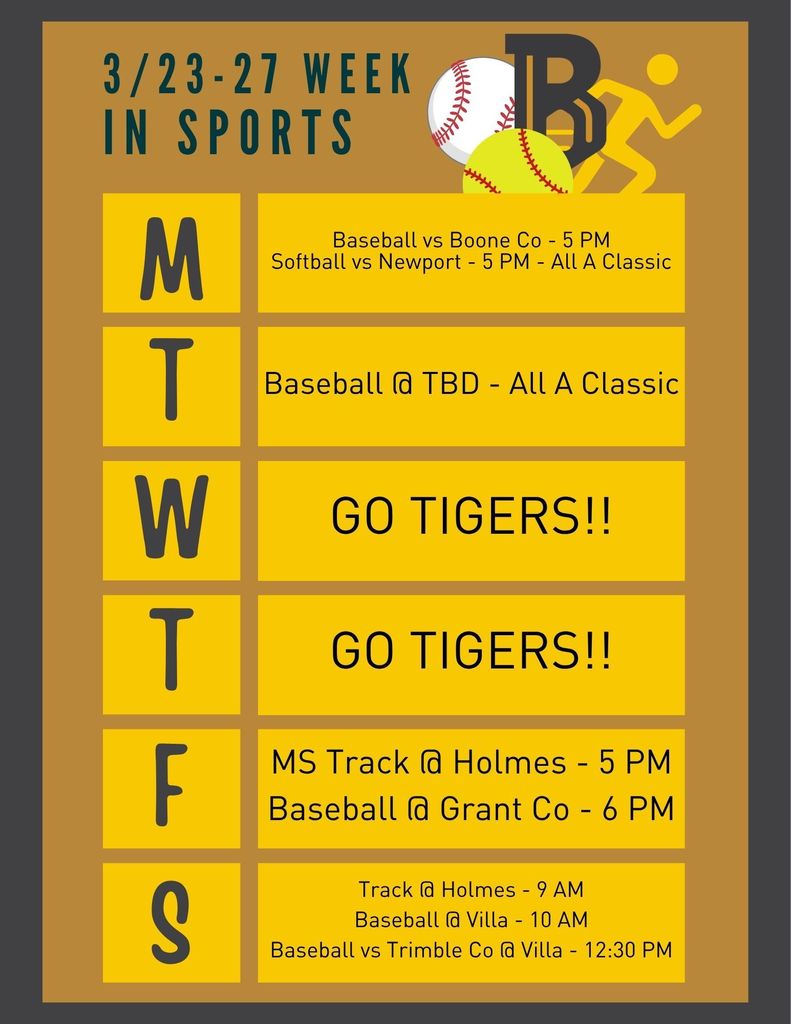 3/23-27 WEEK IN SPORTS

B

M

Baseball vs Boone Co - 5 PM
Softball vs Newport - 5 PM - All A Classic

T

Baseball @ TBD - All A Classic

W

GO TIGERS!!

T

GO TIGERS!!

F

MS Track @ Holmes - 5 PM
Baseball @ Grant Co - 6 PM

S

Track @ Holmes - 9 AM
Baseball @ Villa - 10 AM
Baseball vs Trimble Co @ Villa - 12:30 PM